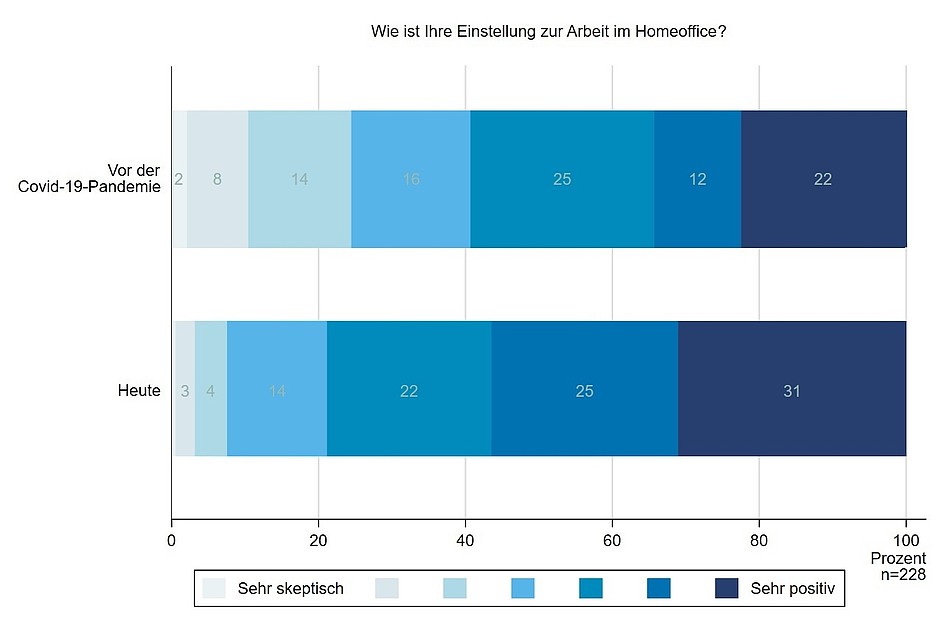 Wie ist Ihre Einstellung zur Arbeit im Homeoffice?

Vor der Covid-19-Pandemie

2 8 14 16 25 12 22

Heute

3 4 14 22 25 31

0 20 40 60 80 100

Prozent
n=228

Sehr skeptisch

Sehr positiv